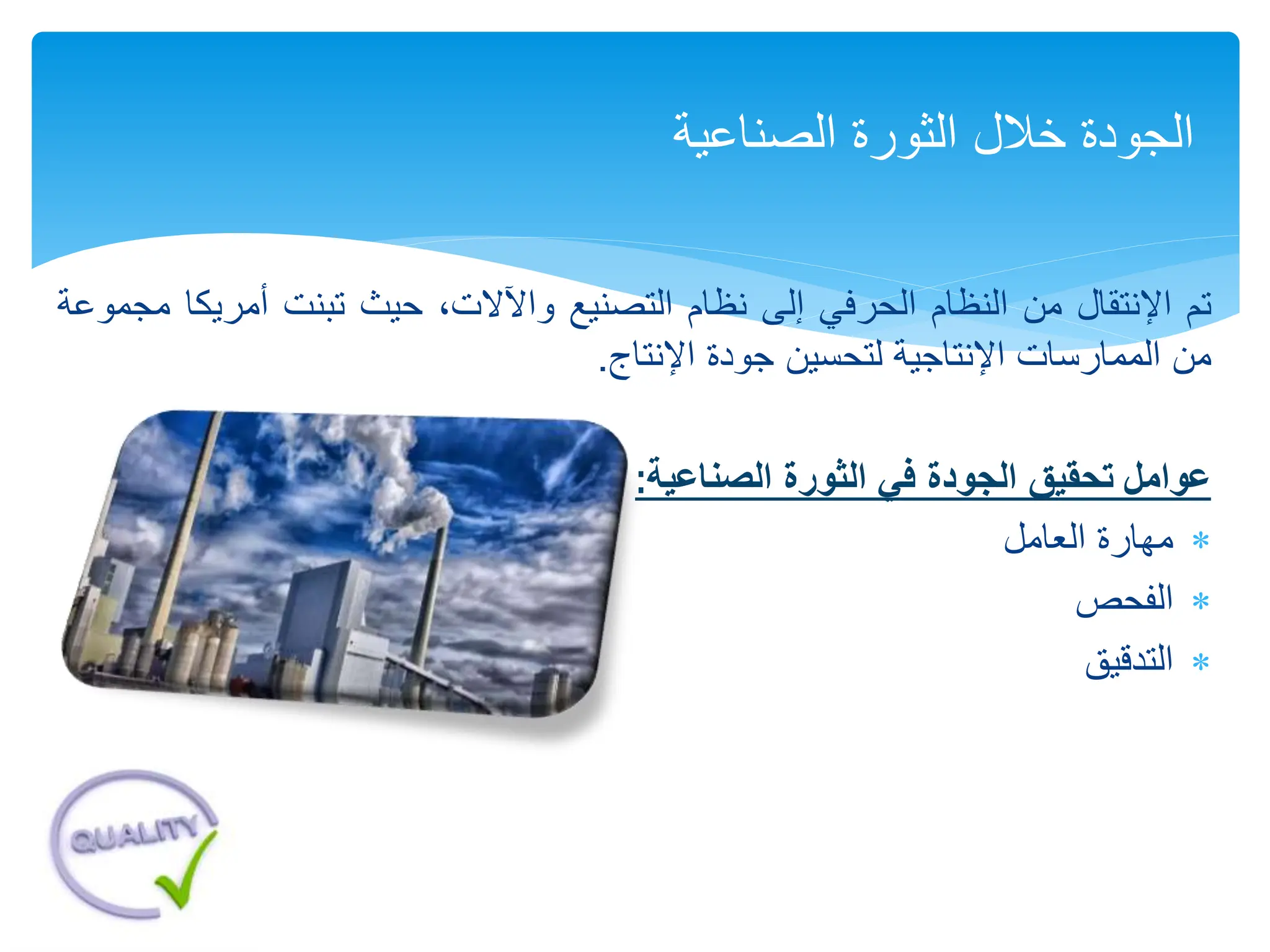 الجودة خلال الثورة الصناعية

تم الإنتقال من النظام الحرفي إلى نظام التصنيع والآلات، حيث تبنت أمريكا مجموعة من الممارسات الإنتاجية لتحسين جودة الإنتاج.

عوامل تحقيق الجودة في الثورة الصناعية:

* مهارة العامل
* الفحص
* التدقيق

QUALITY